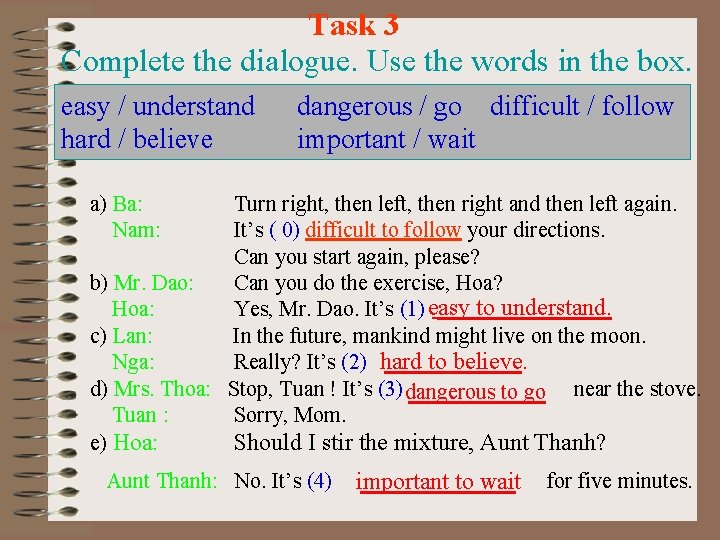 Task 3
Complete the dialogue. Use the words in the box.

easy / understand dangerous / go difficult / follow
hard / believe important / wait

a) Ba: Turn right, then left, then right and then left again.
Nam: It's ( 0) difficult to follow your directions.
Can you start again, please?
b) Mr. Dao: Can you do the exercise, Hoa?
Hoa: Yes, Mr. Dao. It's (1) easy to understand.
c) Lan: In the future, mankind might live on the moon.
Nga: Really? It's (2) hard to believe.
d) Mrs. Thoa: Stop, Tuan ! It's (3) dangerous to go near the stove.
Tuan : Sorry, Mom.
e) Hoa: Should I stir the mixture, Aunt Thanh?
Aunt Thanh: No. It's (4) important to wait for five minutes.